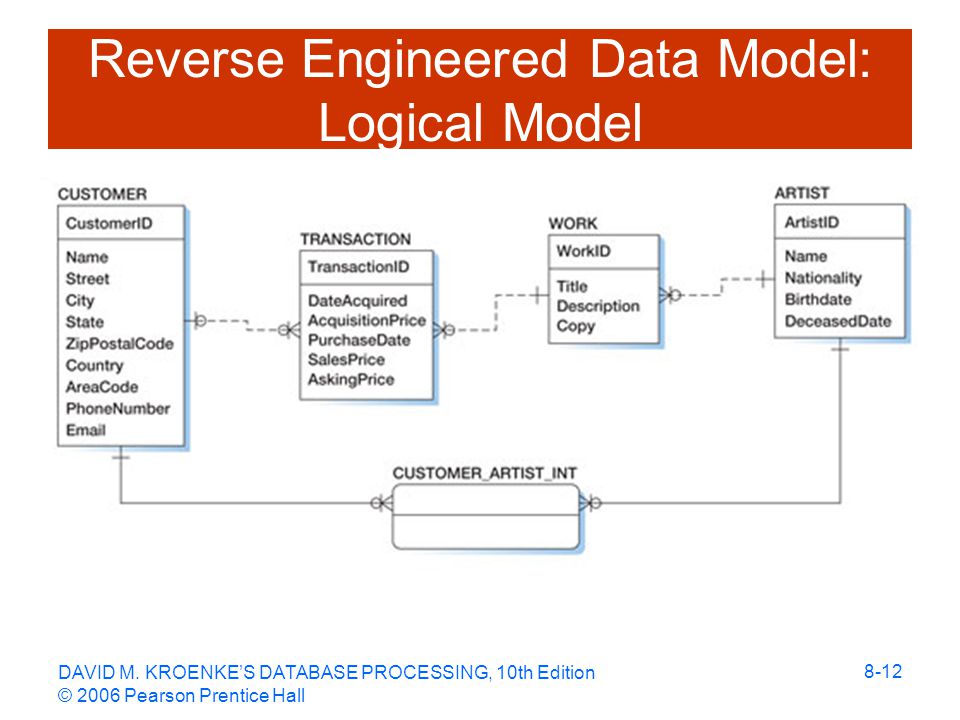 Reverse Engineered Data Model: Logical Model

CUSTOMER
CustomerID
Name
Street
City
State
ZipPostalCode
Country
AreaCode
PhoneNumber
Email

TRANSACTION
TransactionID
DateAcquired
AcquisitionPrice
PurchaseDate
SalesPrice
AskingPrice

WORK
WorkID
Title
Description
Copy

ARTIST
ArtistID
Name
Nationality
Birthdate
DeceasedDate

CUSTOMER_ARTIST_INT

DAVID M. KROENKE'S DATABASE PROCESSING, 10th Edition
© 2006 Pearson Prentice Hall

8-12